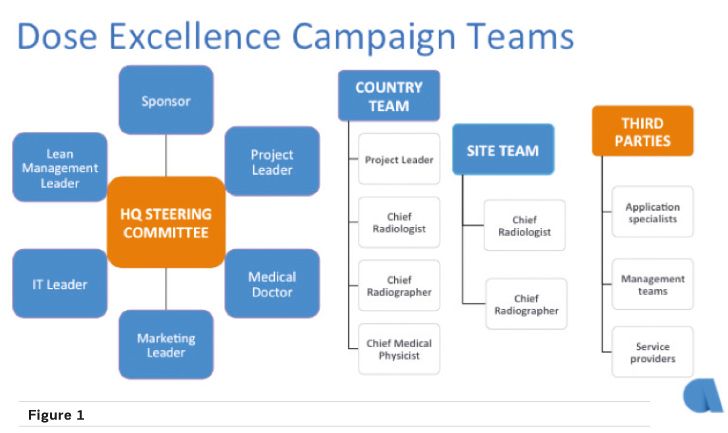 Dose Excellence Campaign Teams

Sponsor

Lean Management Leader

Project Leader

HQ STEERING COMMITTEE

IT Leader

Medical Doctor

Marketing Leader

COUNTRY TEAM

Project Leader

Chief Radiologist

Chief Radiographer

Chief Medical Physicist

SITE TEAM

Chief Radiologist

Chief Radiographer

THIRD PARTIES

Application specialists

Management teams

Service providers

Figure 1